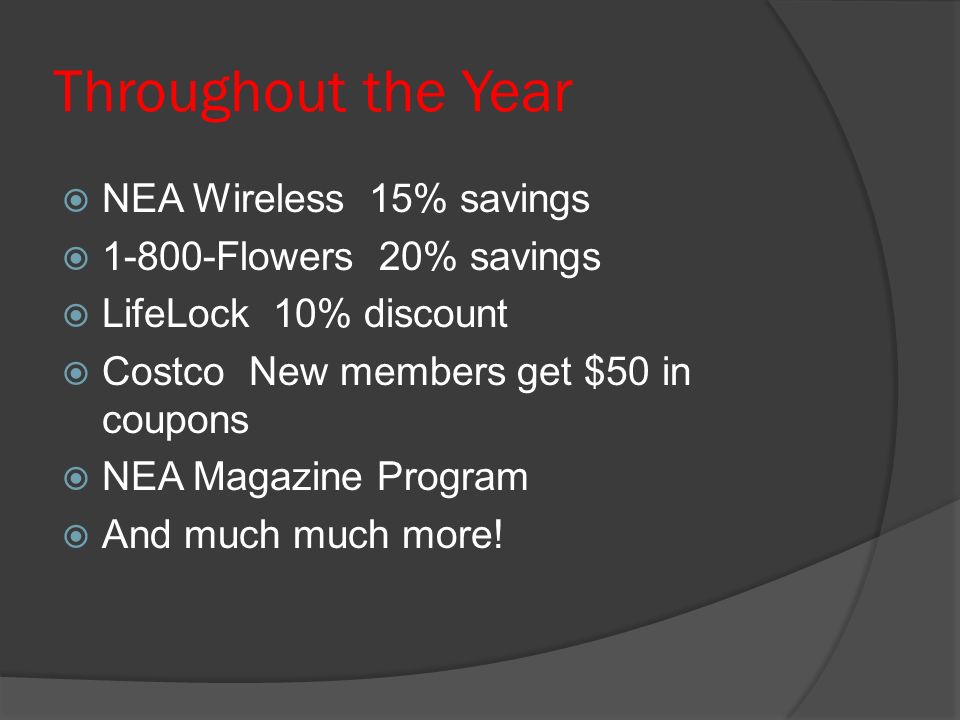 Throughout the Year

NEA Wireless 15% savings
1-800-Flowers 20% savings
LifeLock 10% discount
Costco New members get \$50 in coupons
NEA Magazine Program
And much much more!